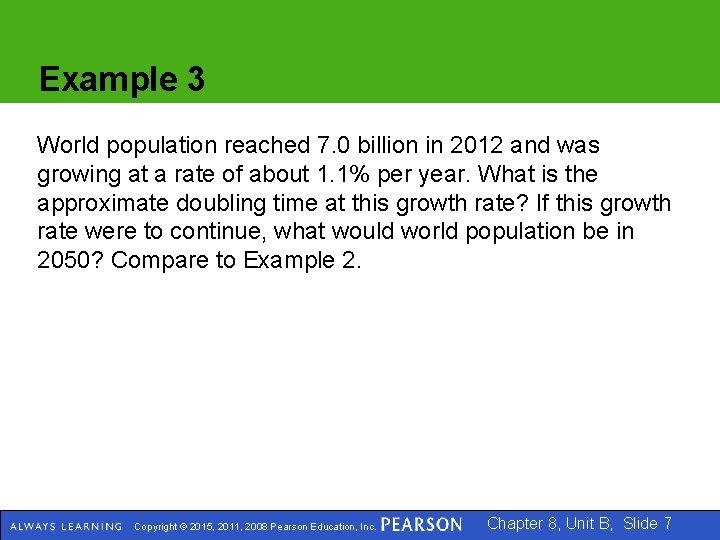 Example 3

World population reached 7.0 billion in 2012 and was growing at a rate of about 1.1% per year. What is the approximate doubling time at this growth rate? If this growth rate were to continue, what would world population be in 2050? Compare to Example 2.

ALWAYS LEARNING Copyright © 2015, 2011, 2008 Pearson Education, Inc. PEARSON Chapter 8, Unit B, Slide 7